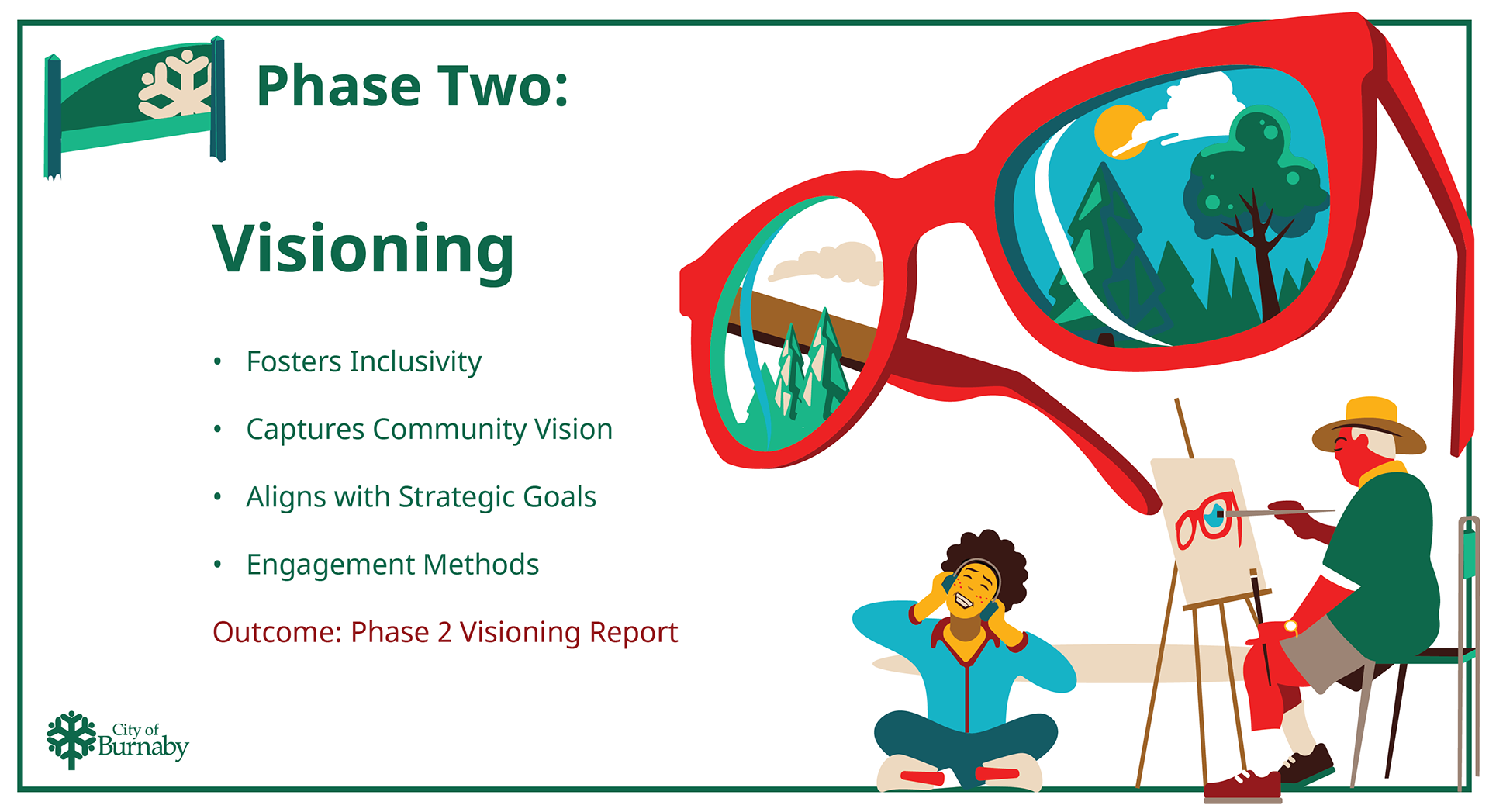 Phase Two:

Visioning

• Fosters Inclusivity
• Captures Community Vision
• Aligns with Strategic Goals
• Engagement Methods

Outcome: Phase 2 Visioning Report

City of Burnaby